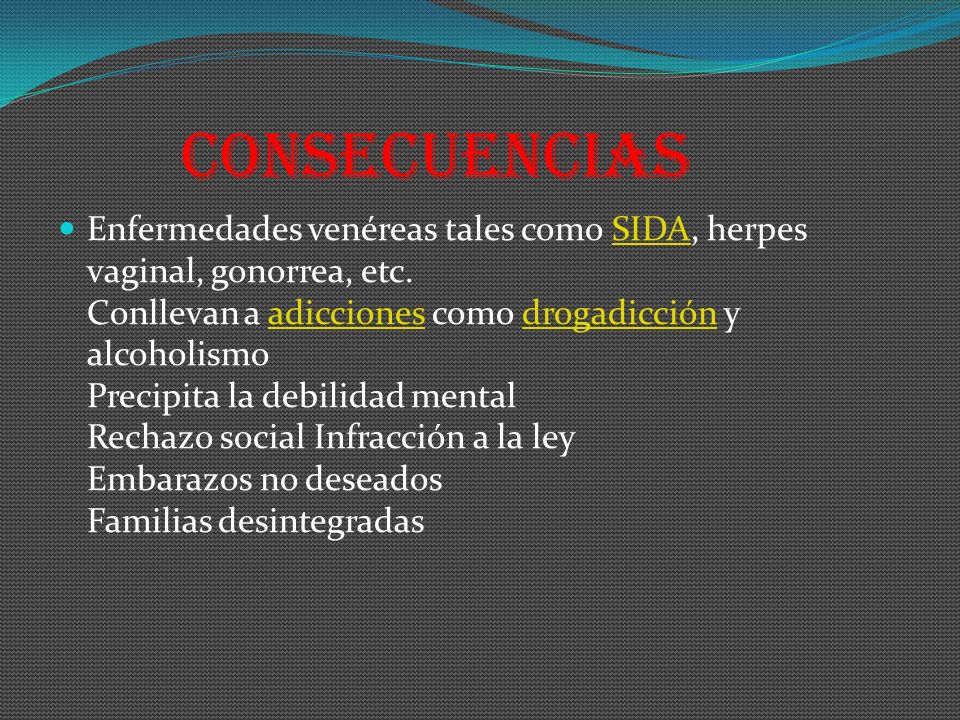 CONSECUENCIAS

Enfermedades venéreas tales como SIDA, herpes vaginal, gonorrea, etc.
Conllevan a adicciones como drogadicción y alcoholismo
Precipita la debilidad mental
Rechazo social Infracción a la ley
Embarazos no deseados
Familias desintegradas